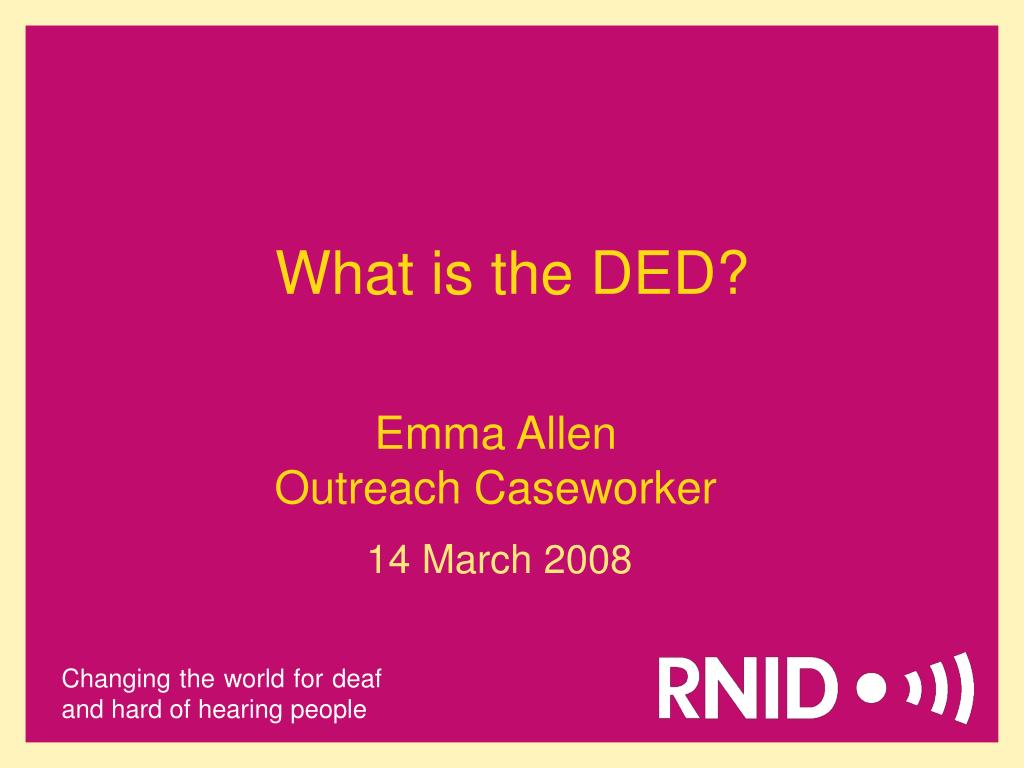 What is the DED?

Emma Allen
Outreach Caseworker

14 March 2008

Changing the world for deaf and hard of hearing people

RNID